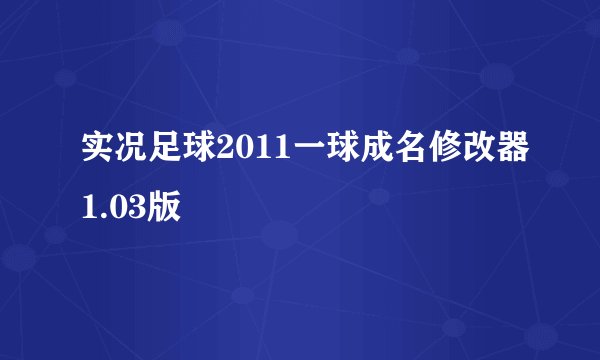 实况足球2011一球成名修改器1.03版